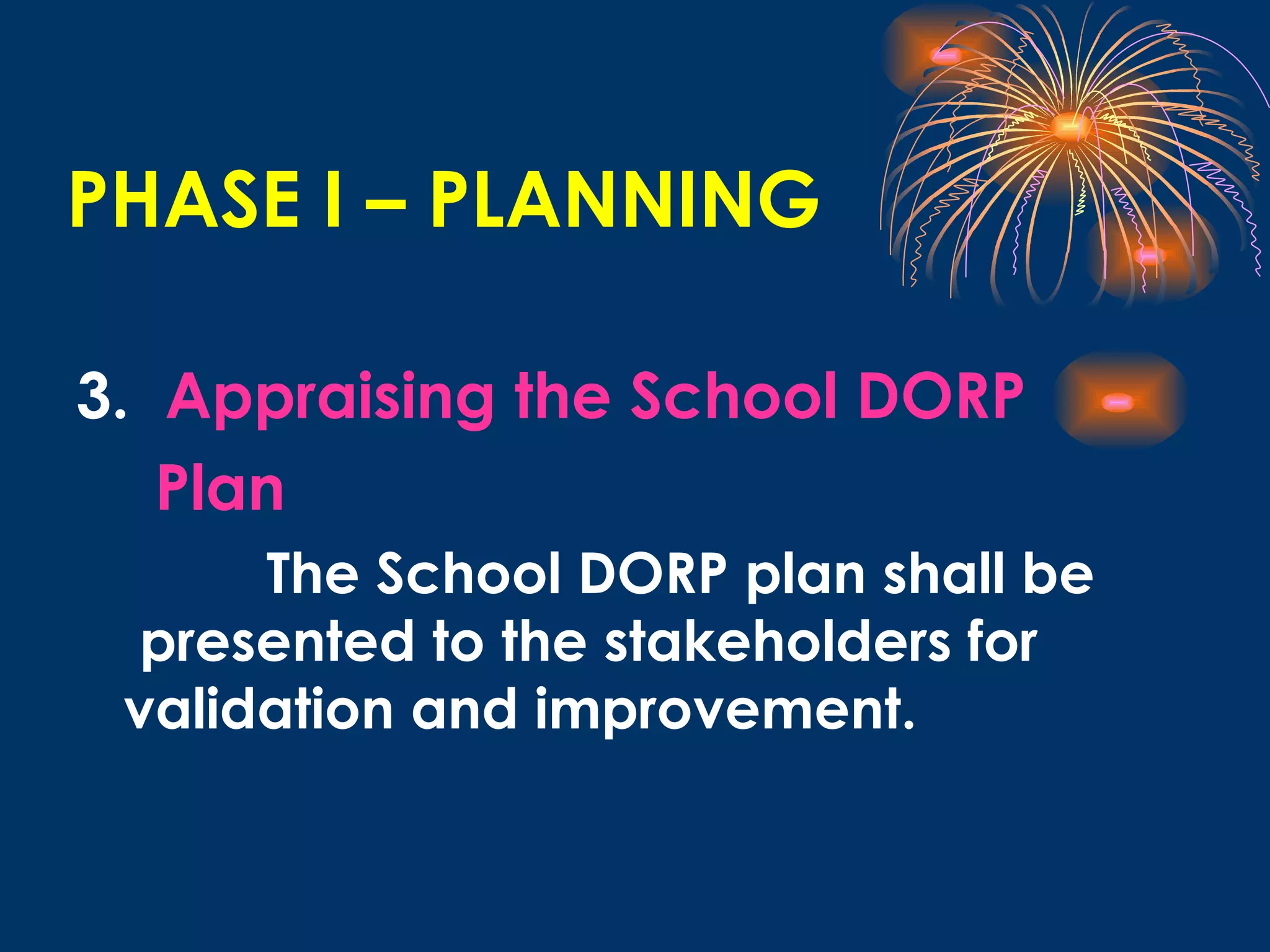 PHASE I – PLANNING

3. Appraising the School DORP Plan

The School DORP plan shall be presented to the stakeholders for validation and improvement.